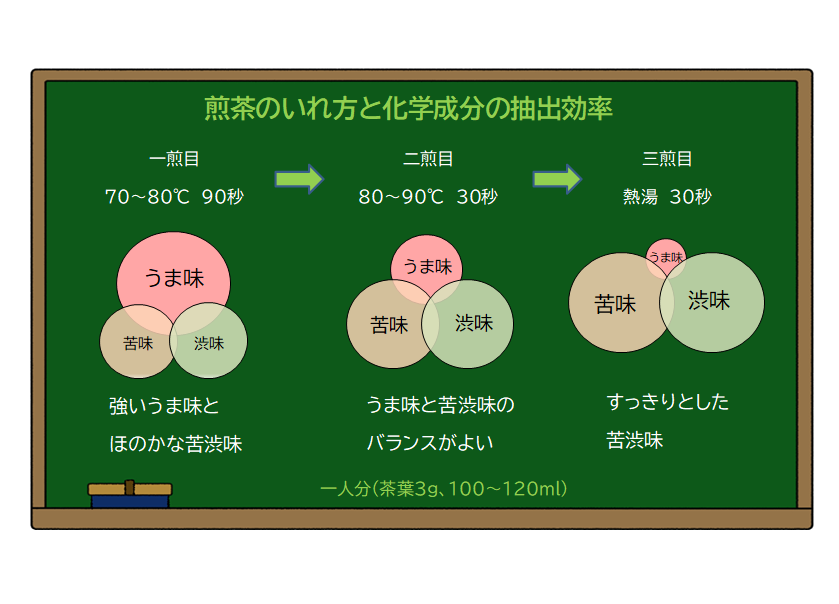 煎茶のいれ方と化学成分の抽出効率

一煎目

70～80℃ 90秒

うま味

苦味

渋味

強いうま味と

ほのかな苦渋味

二煎目

80～90℃ 30秒

うま味

苦味

渋味

うま味と苦渋味の

バランスがよい

三煎目

熱湯 30秒

うま味

苦味

渋味

すっきりとした

苦渋味

一人分(茶葉3g、100～120ml)